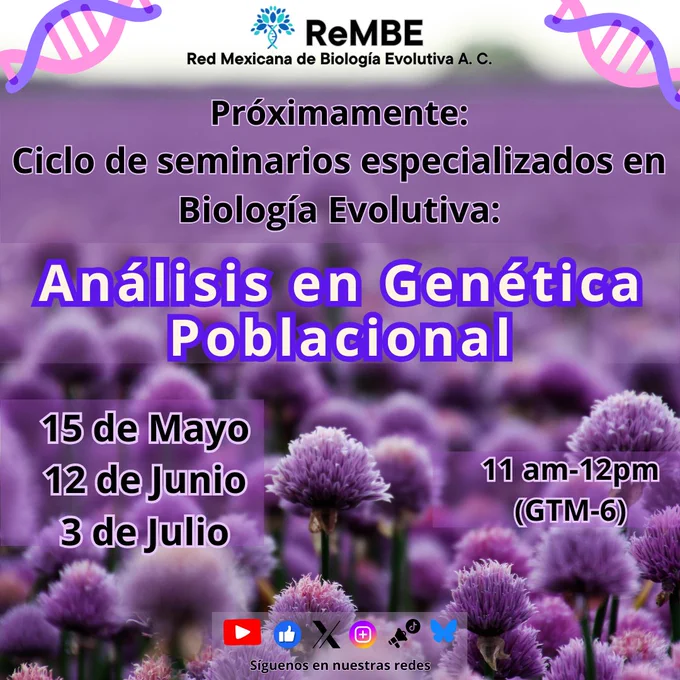 ReMBE
Red Mexicana de Biología Evolutiva A. C.

Próximamente:
Ciclo de seminarios especializados en Biología Evolutiva:

Análisis en Genética Poblacional

15 de Mayo
12 de Junio
3 de Julio

11 am-12pm
(GTM-6)

Síguenos en nuestras redes